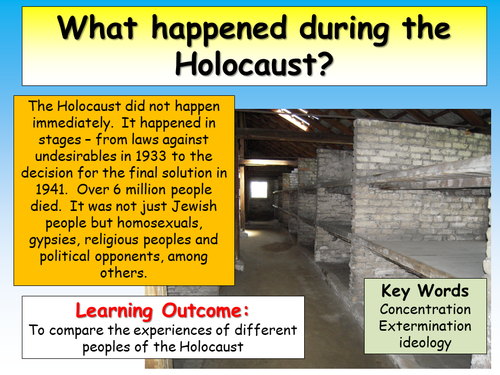 What happened during the Holocaust?

The Holocaust did not happen immediately. It happened in stages – from laws against undesirables in 1933 to the decision for the final solution in 1941. Over 6 million people died. It was not just Jewish people but homosexuals, gypsies, religious peoples and political opponents, among others.

Learning Outcome:
To compare the experiences of different peoples of the Holocaust

Key Words
Concentration
Extermination
ideology